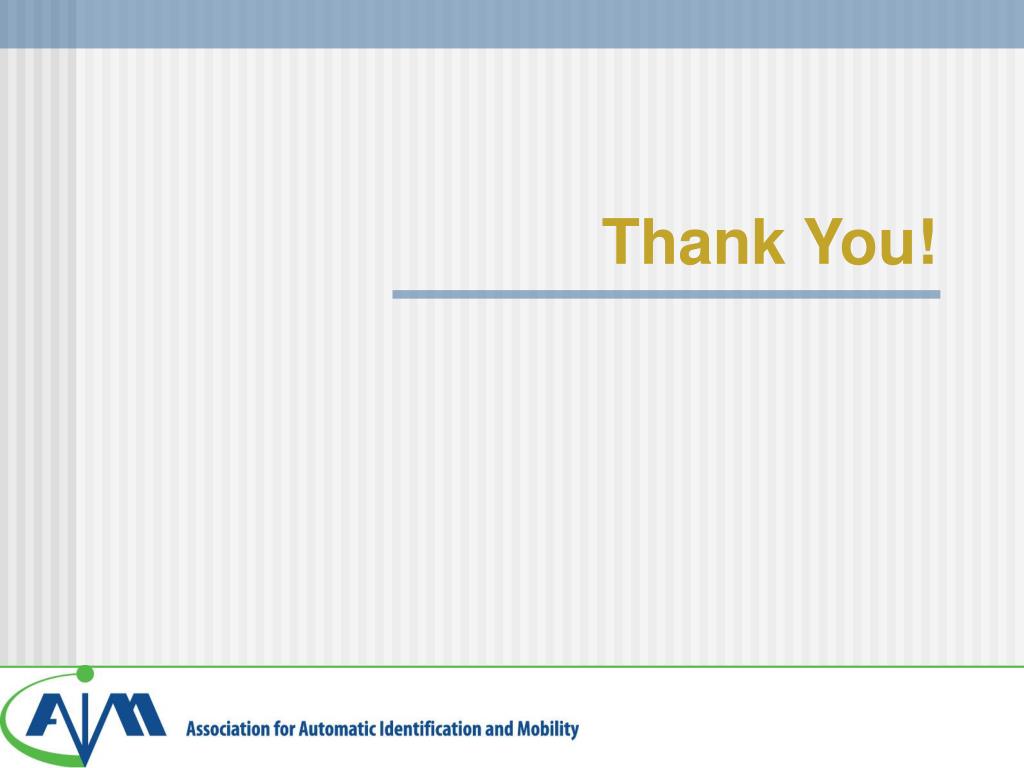 Thank You!

AIM

Association for Automatic Identification and Mobility